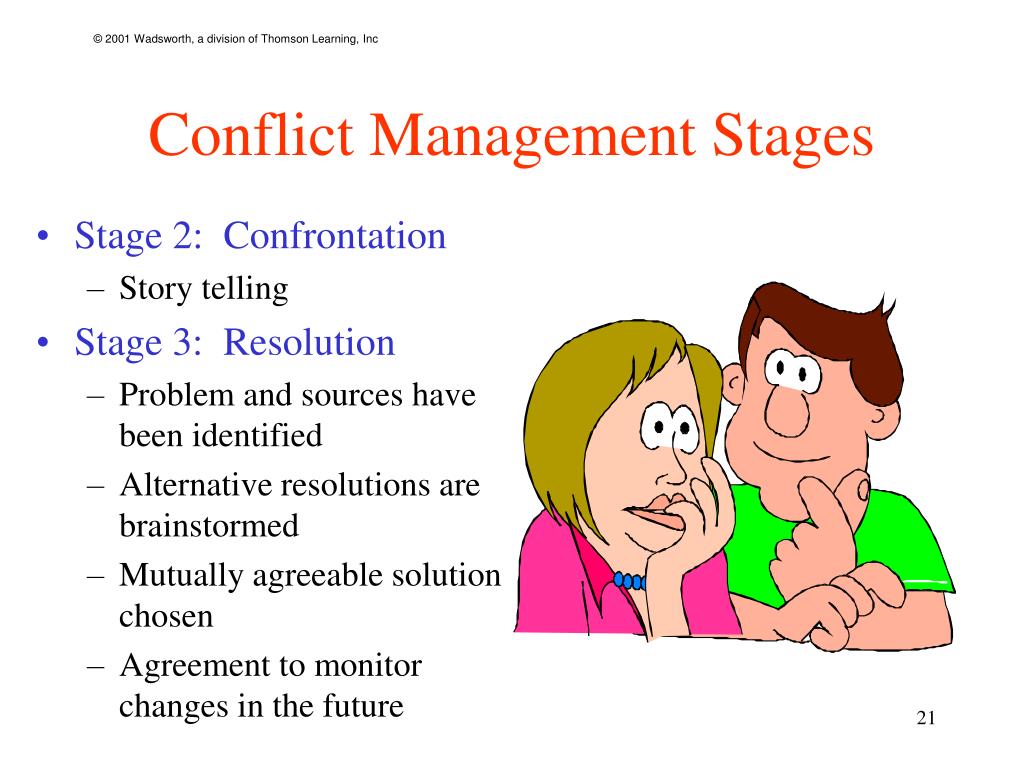 © 2001 Wadsworth, a division of Thomson Learning, Inc

Conflict Management Stages

• Stage 2: Confrontation
– Story telling
• Stage 3: Resolution
– Problem and sources have been identified
– Alternative resolutions are brainstormed
– Mutually agreeable solution chosen
– Agreement to monitor changes in the future

21